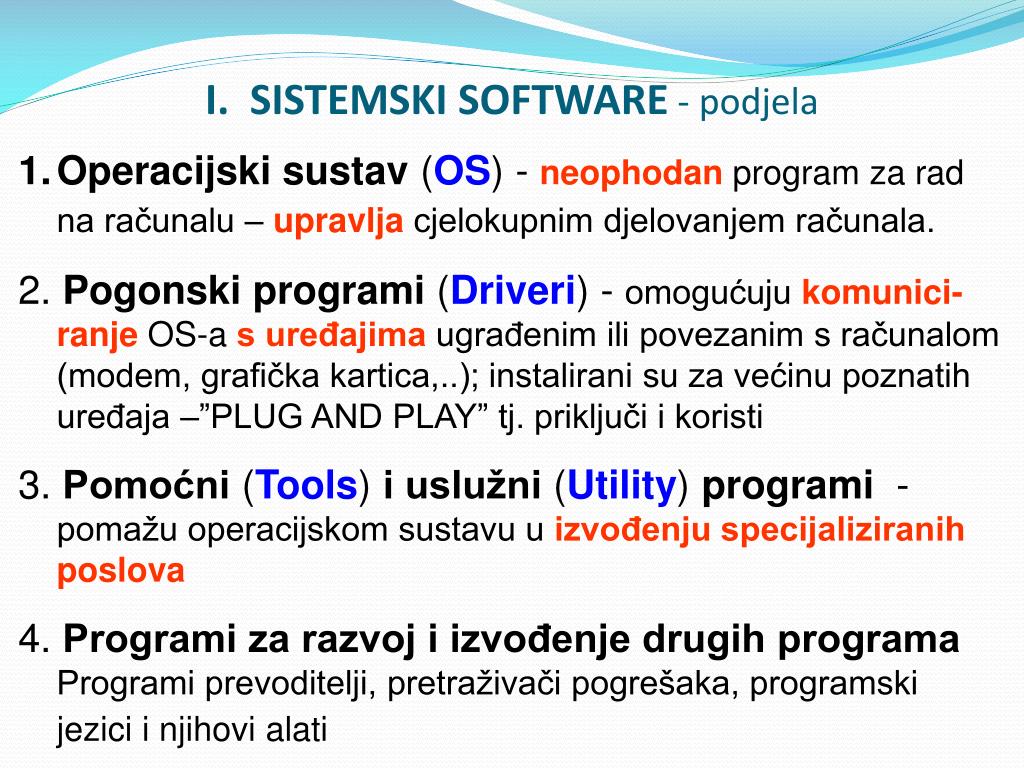 I. SISTEMSKI SOFTWARE - podjela

1. Operacijski sustav (OS) - neophodan program za rad na računalu – upravlja cjelokupnim djelovanjem računala.

2. Pogonski programi (Driveri) - omogućuju komuniciranje OS-a s uređajima ugrađenim ili povezanim s računalom (modem, grafička kartica,..); instalirani su za većinu poznatih uređaja –”PLUG AND PLAY” tj. priključi i koristi

3. Pomoćni (Tools) i uslužni (Utility) programi - pomažu operacijskom sustavu u izvođenju specijaliziranih poslova

4. Programi za razvoj i izvođenje drugih programa Programi prevoditelji, pretraživači pogrešaka, programski jezici i njihovi alati